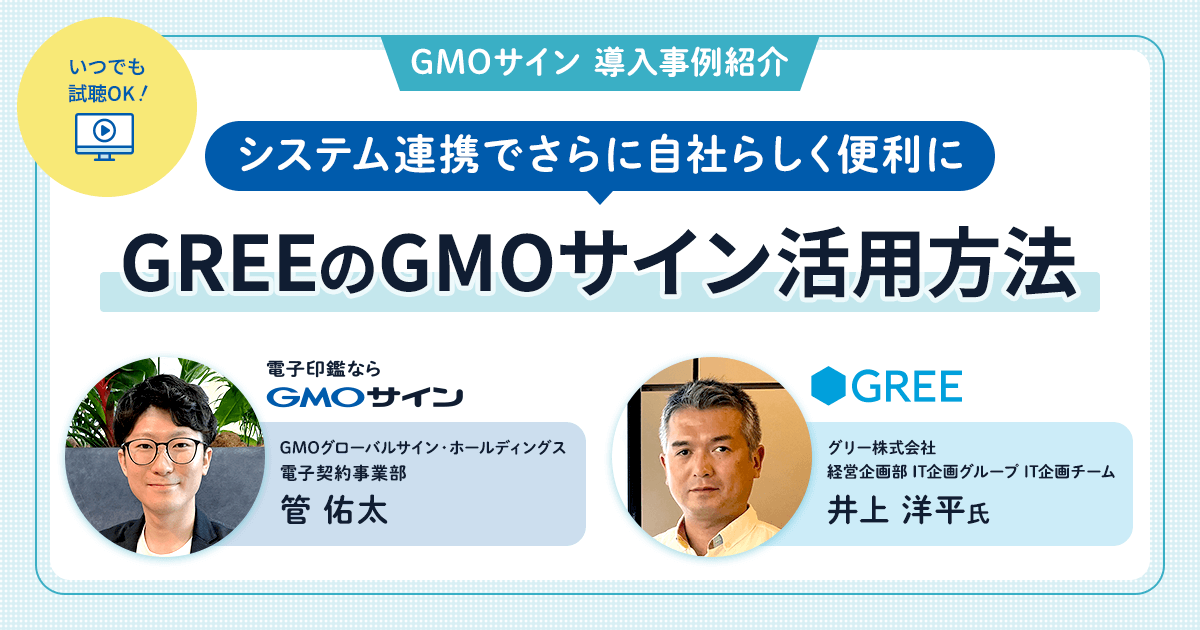 いつでも
試聴OK！

GMOサイン 導入事例紹介

システム連携でさらに自社らしく便利に

GREEのGMOサイン活用方法

電子印鑑なら
GMOサイン

GMOグローバルサイン・ホールディングス
電子契約事業部
管 佑太

GREE

グリー株式会社
経営企画部 IT企画グループ IT企画チーム
井上 洋平氏